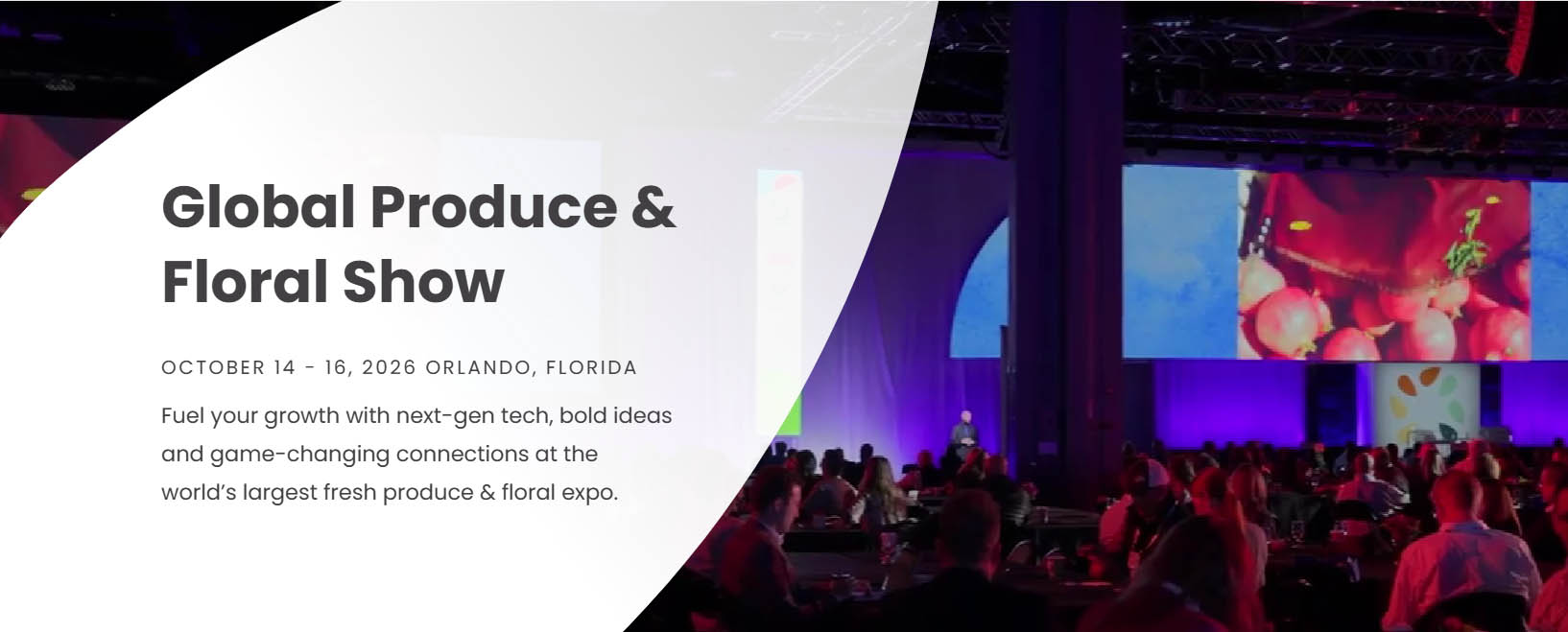 Global Produce & Floral Show

OCTOBER 14 - 16, 2026 ORLANDO, FLORIDA

Fuel your growth with next-gen tech, bold ideas and game-changing connections at the world's largest fresh produce & floral expo.